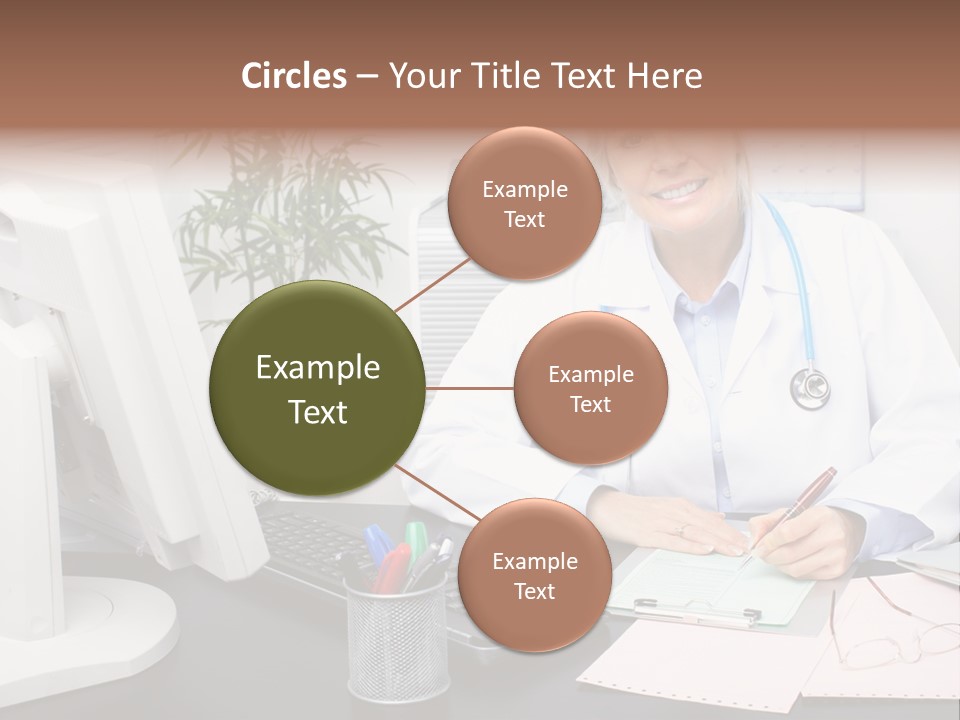 Circles – Your Title Text Here

Example Text

Example Text

Example Text

Example Text